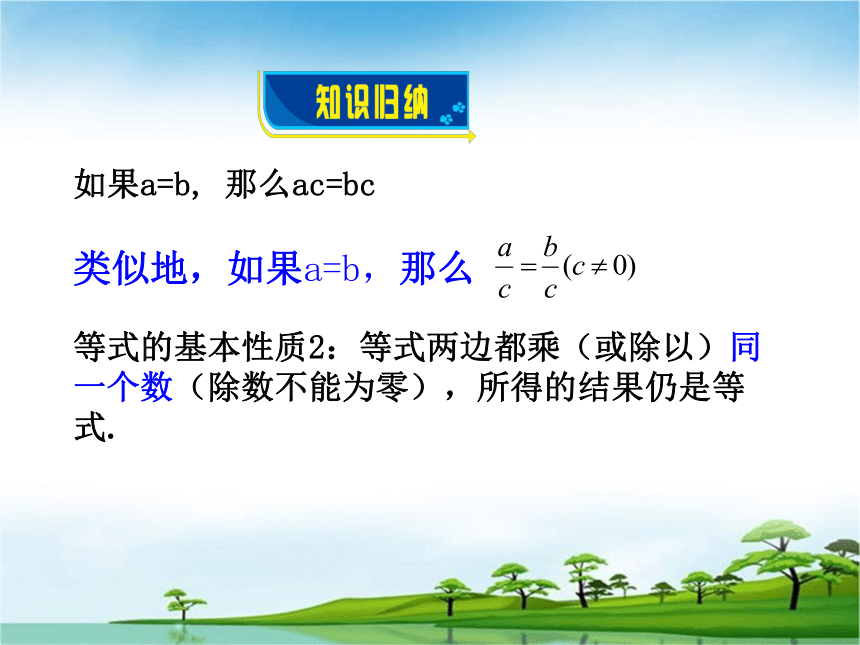 知识归纳

如果a=b，那么ac=bc

类似地，如果a=b，那么 $\frac{a}{c}=\frac{b}{c}(c\neq 0)$

等式的基本性质2：等式两边都乘（或除以）同一个数（除数不能为零），所得的结果仍是等式.